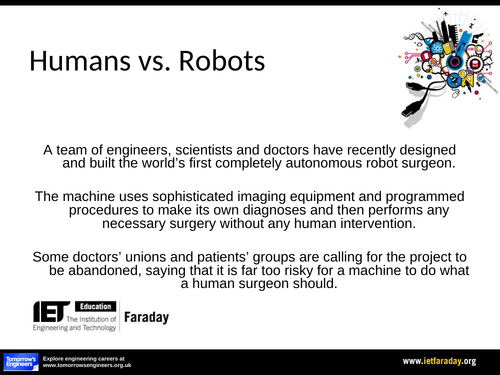 Humans vs. Robots

A team of engineers, scientists and doctors have recently designed and built the world's first completely autonomous robot surgeon.

The machine uses sophisticated imaging equipment and programmed procedures to make its own diagnoses and then performs any necessary surgery without any human intervention.

Some doctors' unions and patients' groups are calling for the project to be abandoned, saying that it is far too risky for a machine to do what a human surgeon should.

IET Education
The Institution of Engineering and Technology
Faraday

Tomorrow's Engineers
Explore engineering careers at www.tomorrowsengineers.org.uk

www.ietfaraday.org